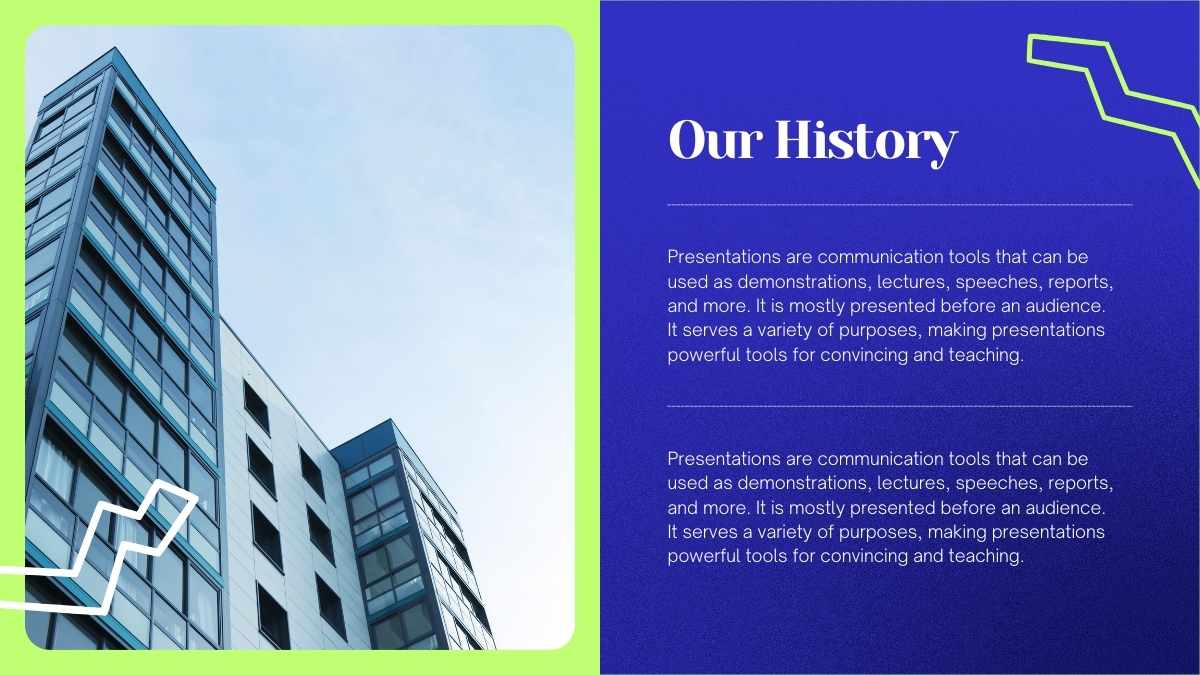 Our History

Presentations are communication tools that can be used as demonstrations, lectures, speeches, reports, and more. It is mostly presented before an audience. It serves a variety of purposes, making presentations powerful tools for convincing and teaching.

Presentations are communication tools that can be used as demonstrations, lectures, speeches, reports, and more. It is mostly presented before an audience. It serves a variety of purposes, making presentations powerful tools for convincing and teaching.